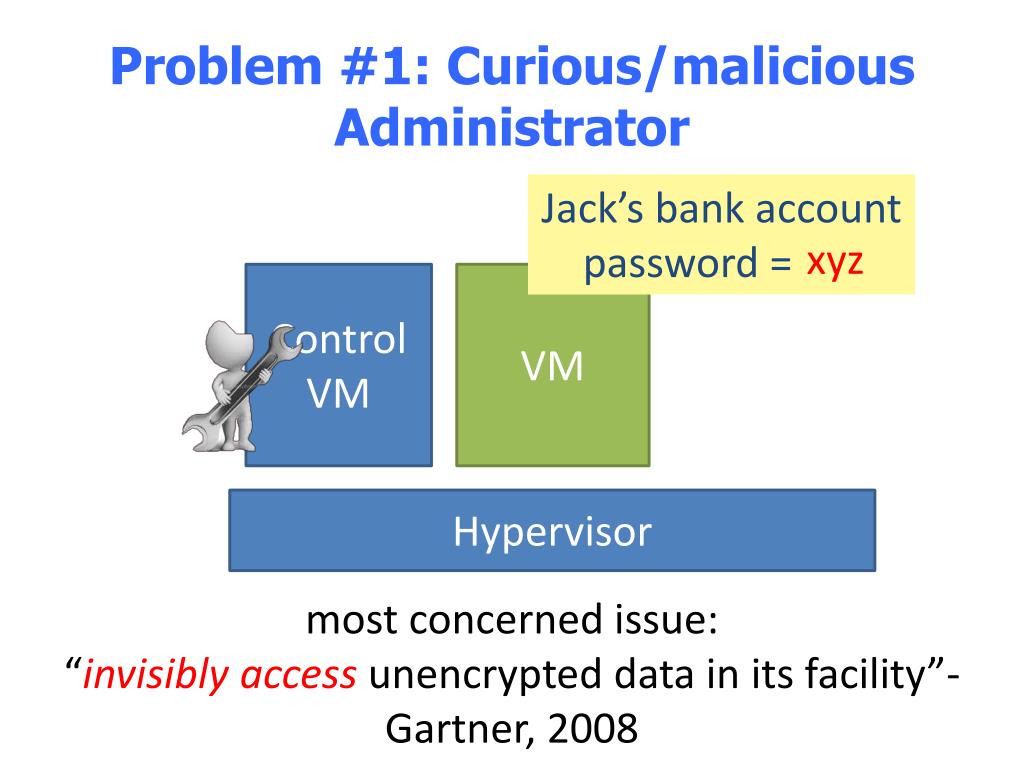 Problem #1: Curious/malicious Administrator

Jack's bank account password = xyz

Control VM

VM

Hypervisor

most concerned issue:
"invisibly access unencrypted data in its facility"- Gartner, 2008